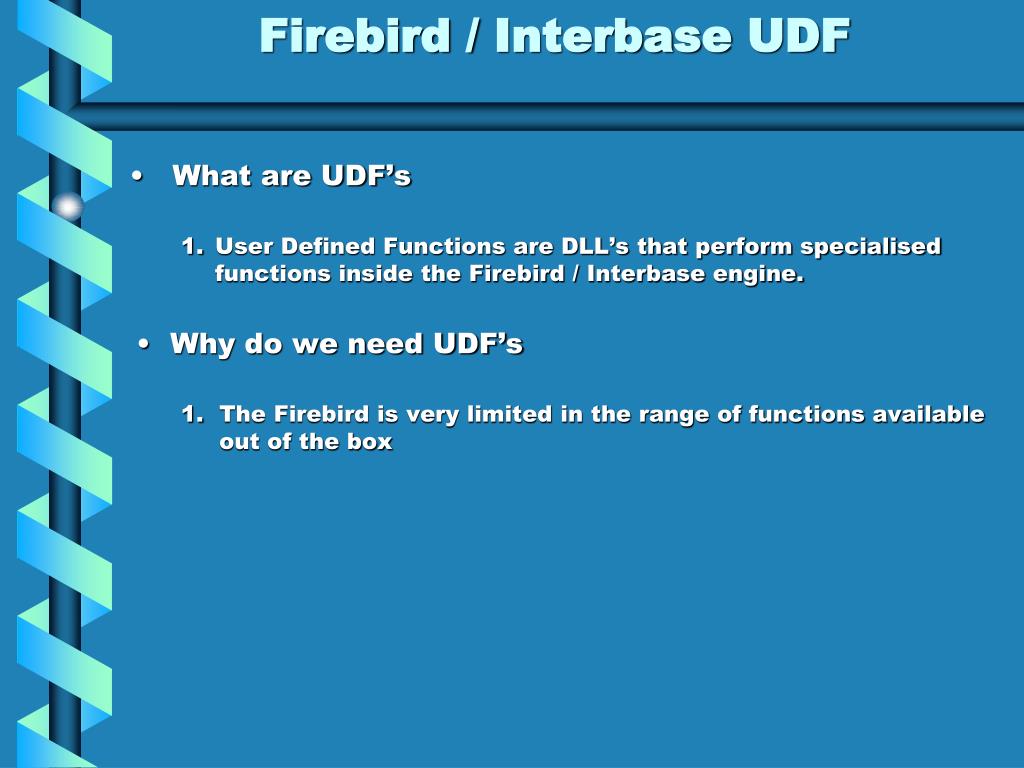 Firebird / Interbase UDF

• What are UDF’s

1. User Defined Functions are DLL’s that perform specialised functions inside the Firebird / Interbase engine.

• Why do we need UDF’s

1. The Firebird is very limited in the range of functions available out of the box